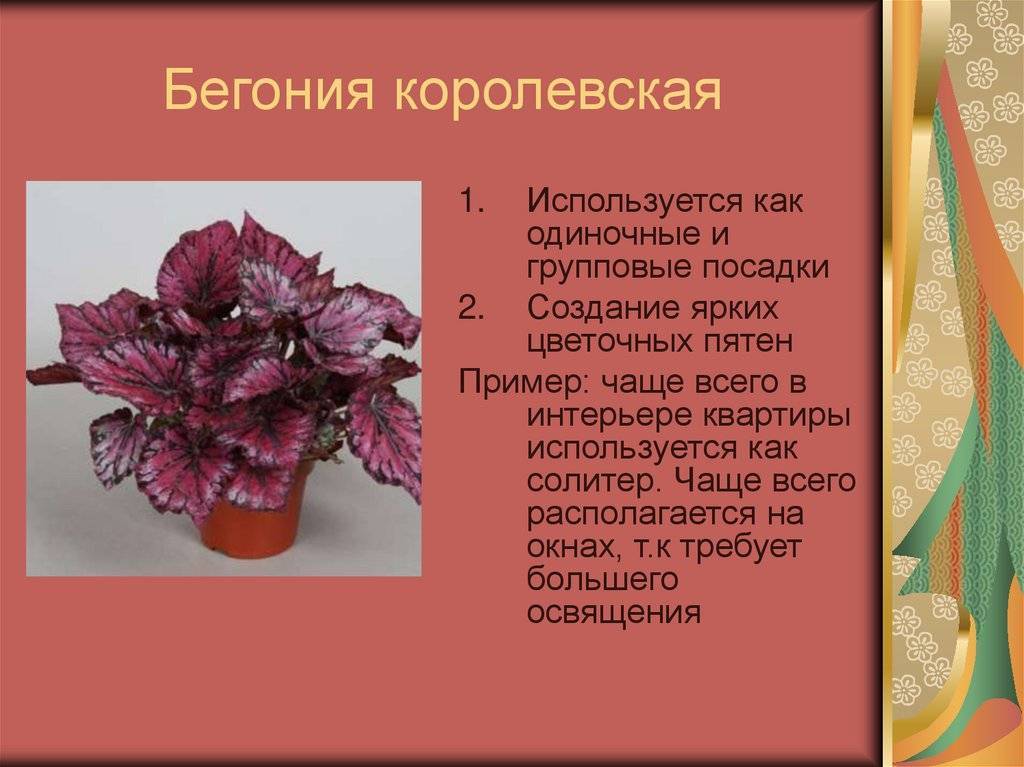 Бегония королевская

1. Используется как одиночные и групповые посадки
2. Создание ярких цветочных пятен

Пример: чаще всего в интерьере квартиры используется как солитер. Чаще всего располагается на окнах, т.к требует большего освящения